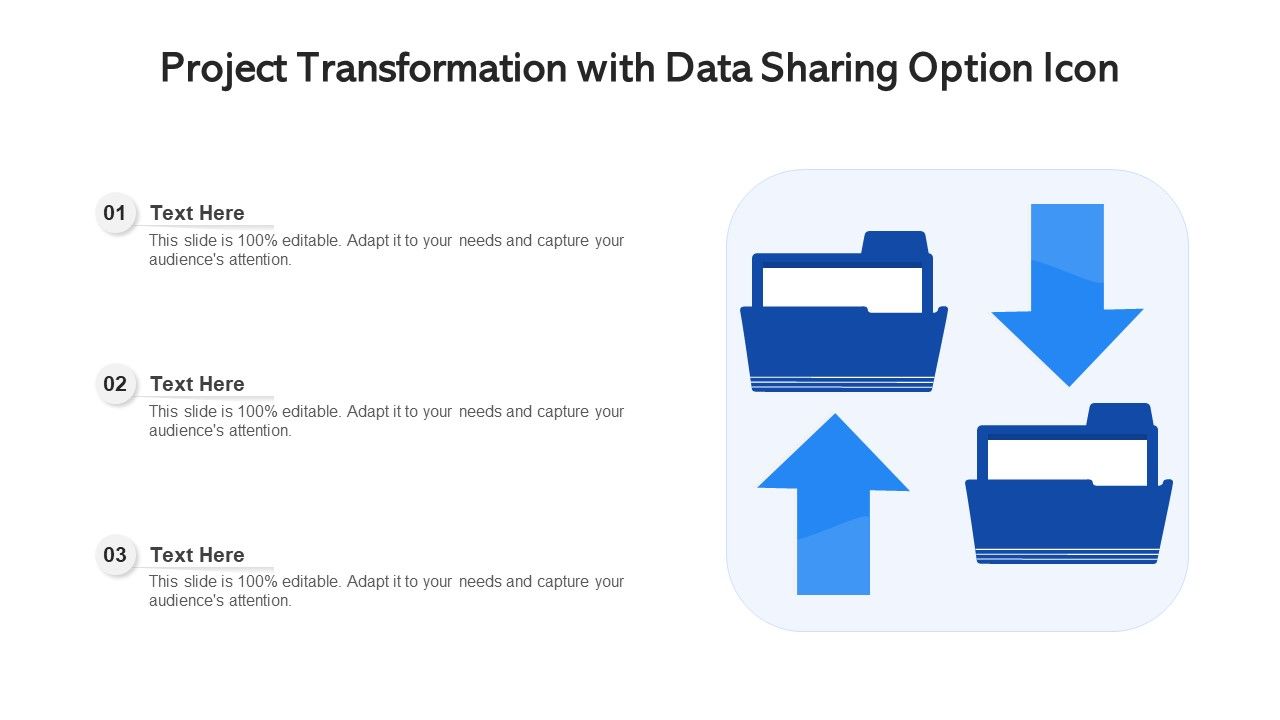 Project Transformation with Data Sharing Option Icon

01 Text Here
This slide is 100% editable. Adapt it to your needs and capture your audience's attention.

02 Text Here
This slide is 100% editable. Adapt it to your needs and capture your audience's attention.

03 Text Here
This slide is 100% editable. Adapt it to your needs and capture your audience's attention.